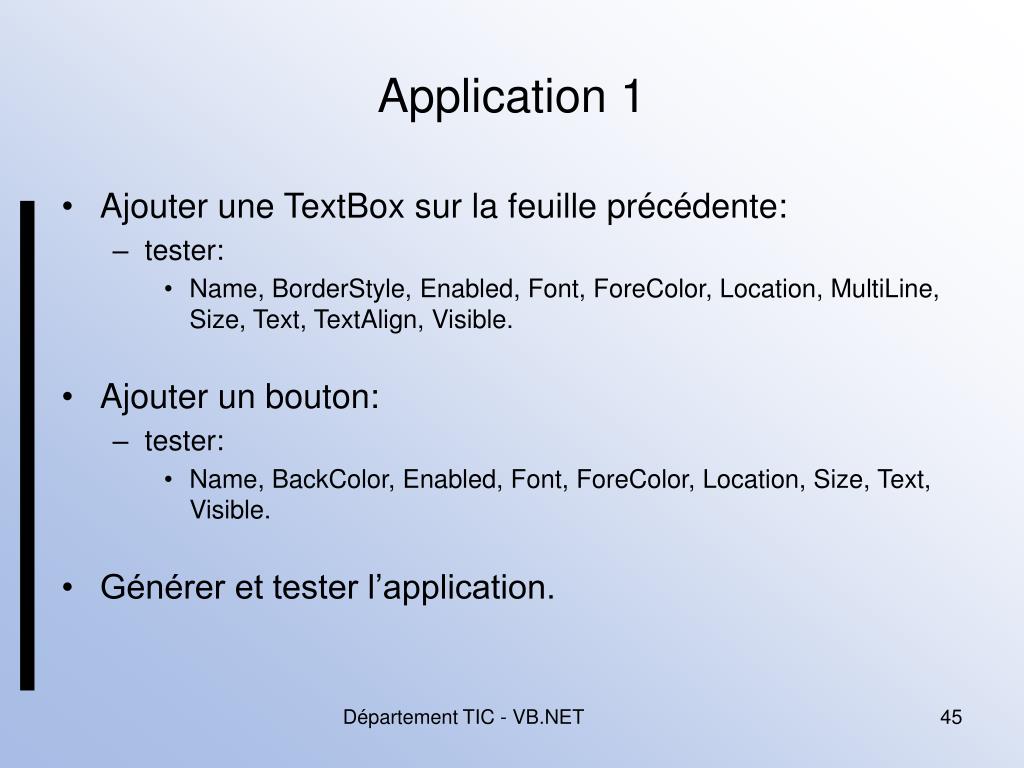 Application 1

• Ajouter une TextBox sur la feuille précédente:
– tester:
• Name, BorderStyle, Enabled, Font, ForeColor, Location, MultiLine, Size, Text, TextAlign, Visible.

• Ajouter un bouton:
– tester:
• Name, BackColor, Enabled, Font, ForeColor, Location, Size, Text, Visible.

• Générer et tester l’application.

Département TIC - VB.NET

45